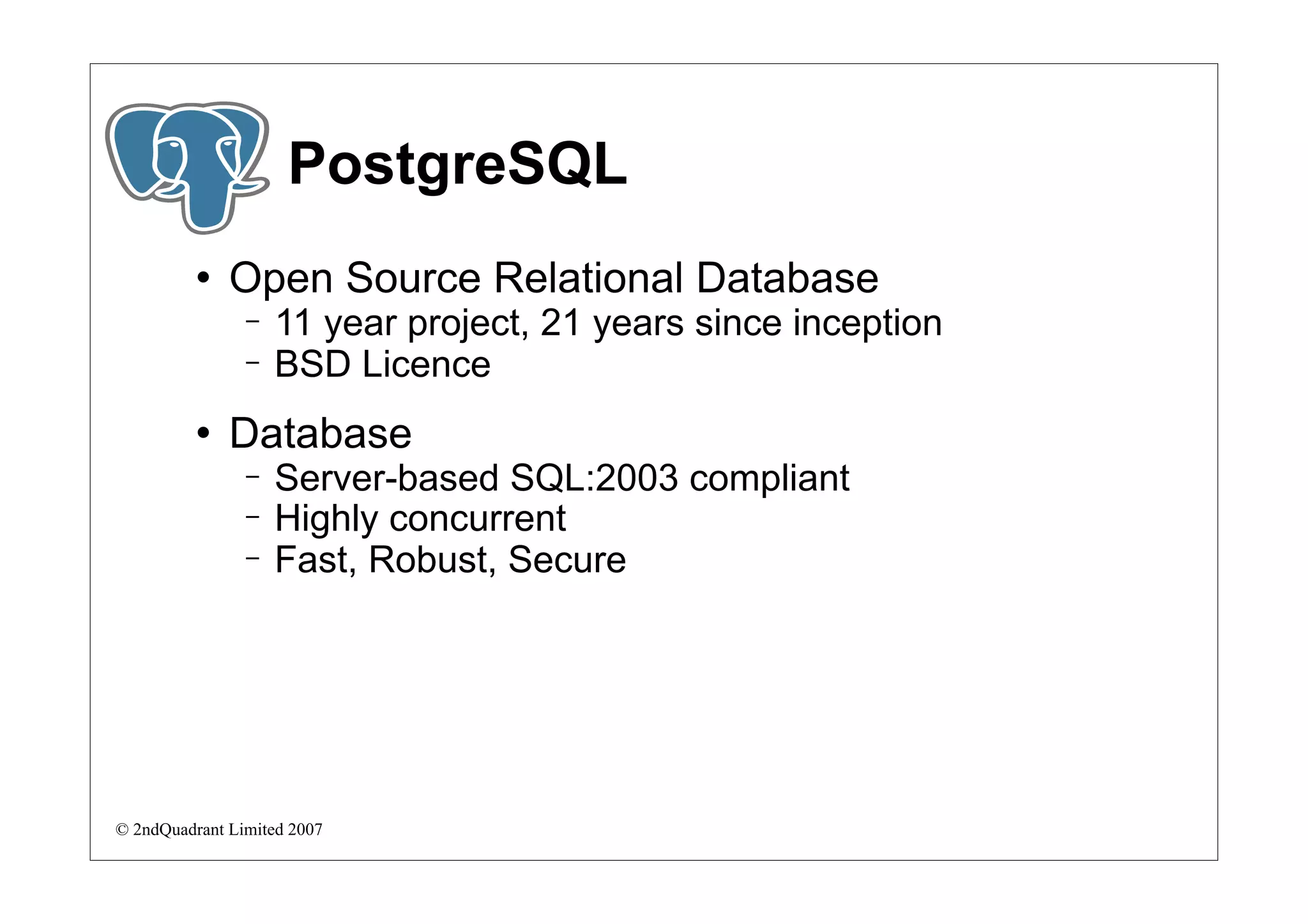 PostgreSQL

• Open Source Relational Database
 – 11 year project, 21 years since inception
 – BSD Licence

• Database
 – Server-based SQL:2003 compliant
 – Highly concurrent
 – Fast, Robust, Secure

© 2ndQuadrant Limited 2007